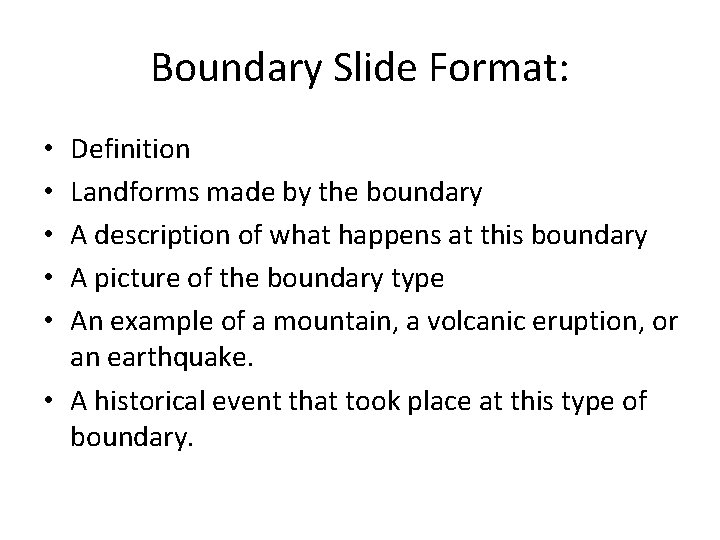 Boundary Slide Format:

• Definition
• Landforms made by the boundary
• A description of what happens at this boundary
• A picture of the boundary type
• An example of a mountain, a volcanic eruption, or an earthquake.
• A historical event that took place at this type of boundary.